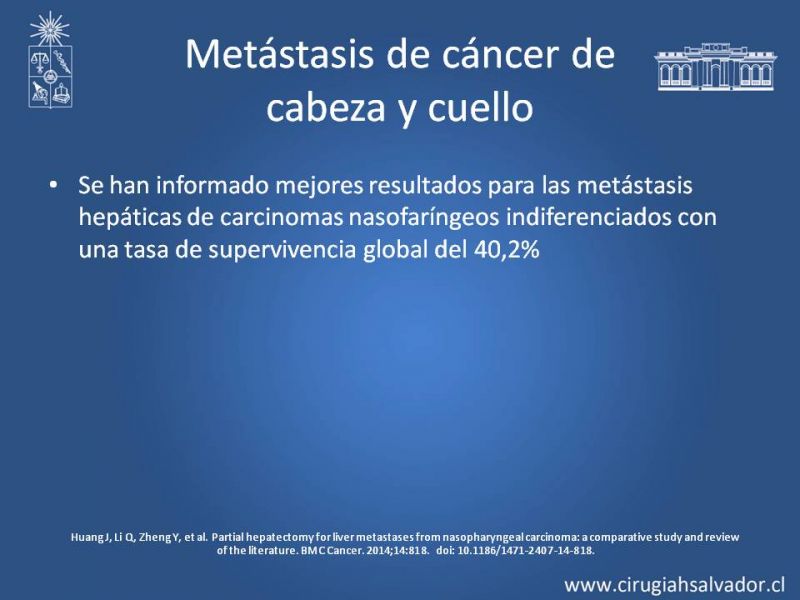 Metástasis de cáncer de cabeza y cuello

• Se han informado mejores resultados para las metástasis hepáticas de carcinomas nasofaríngeos indiferenciados con una tasa de supervivencia global del 40,2%

Huang J, Li Q, Zheng Y, et al. Partial hepatectomy for liver metastases from nasopharyngeal carcinoma: a comparative study and review of the literature. BMC Cancer. 2014;14:818. doi: 10.1186/1471-2407-14-818.

www.cirugiahsalvador.cl